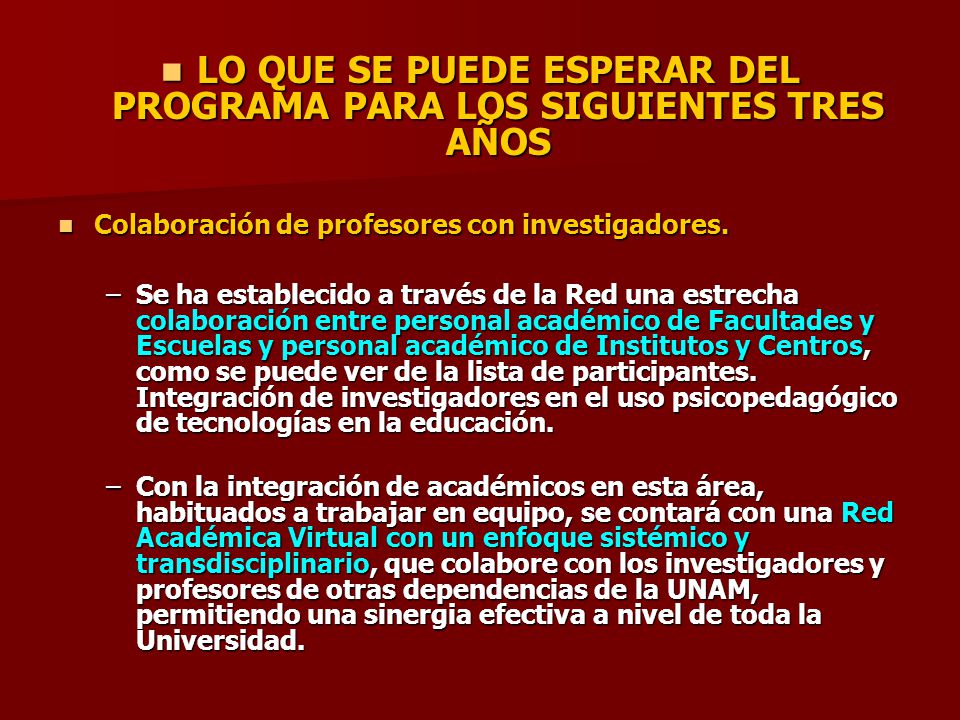 LO QUE SE PUEDE ESPERAR DEL PROGRAMA PARA LOS SIGUIENTES TRES AÑOS

Colaboración de profesores con investigadores.

– Se ha establecido a través de la Red una estrecha colaboración entre personal académico de Facultades y Escuelas y personal académico de Institutos y Centros, como se puede ver de la lista de participantes. Integración de investigadores en el uso psicopedagógico de tecnologías en la educación.

– Con la integración de académicos en esta área, habituados a trabajar en equipo, se contará con una Red Académica Virtual con un enfoque sistémico y transdisciplinario, que colabore con los investigadores y profesores de otras dependencias de la UNAM, permitiendo una sinergia efectiva a nivel de toda la Universidad.